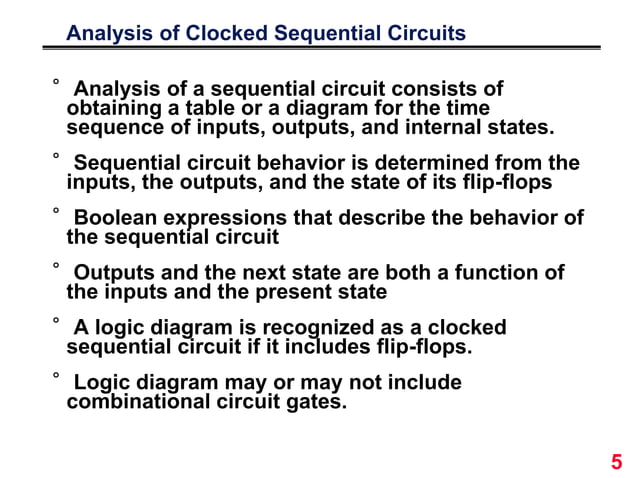 Analysis of Clocked Sequential Circuits

° Analysis of a sequential circuit consists of obtaining a table or a diagram for the time sequence of inputs, outputs, and internal states.

° Sequential circuit behavior is determined from the inputs, the outputs, and the state of its flip-flops

° Boolean expressions that describe the behavior of the sequential circuit

° Outputs and the next state are both a function of the inputs and the present state

° A logic diagram is recognized as a clocked sequential circuit if it includes flip-flops.

° Logic diagram may or may not include combinational circuit gates.

5